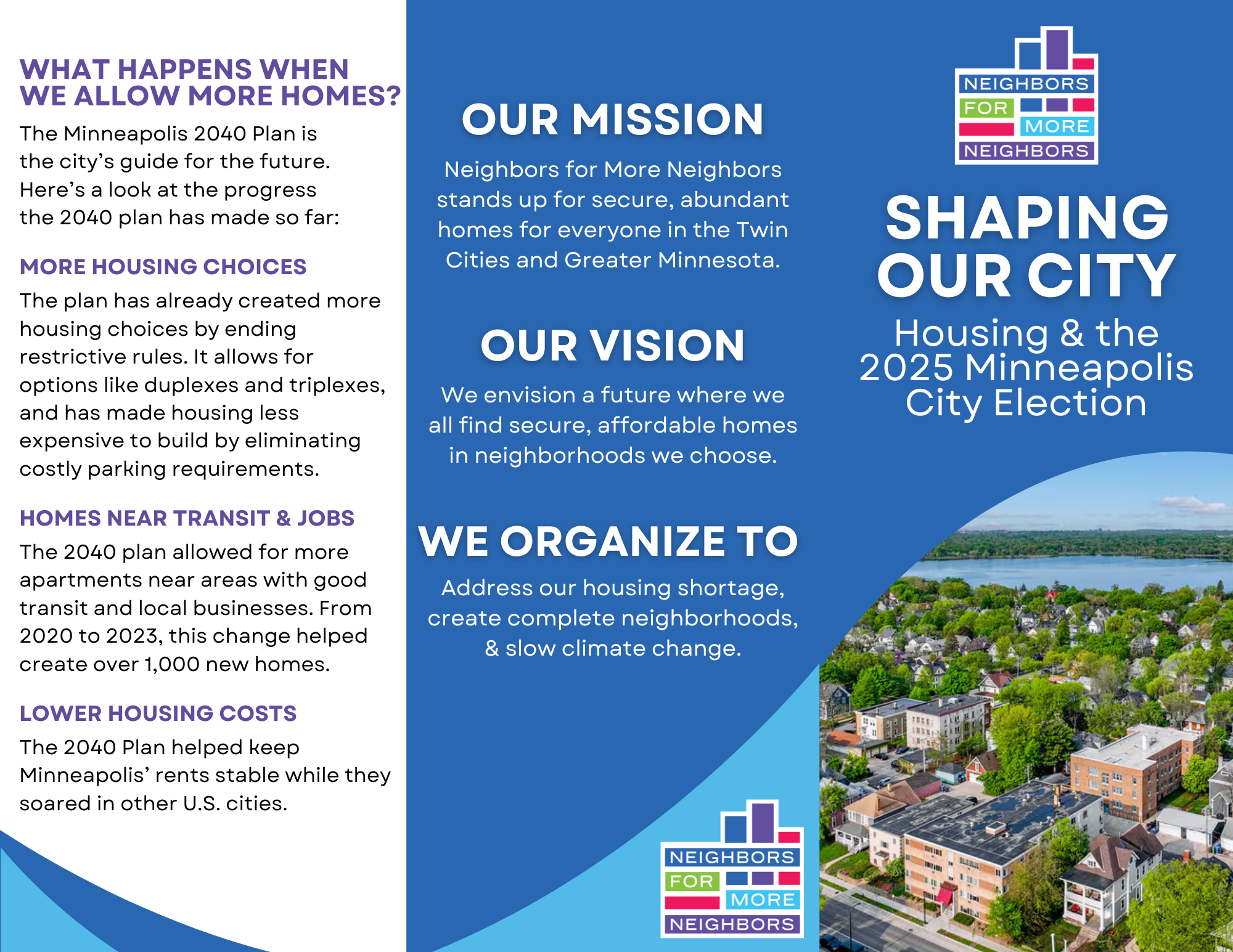 WHAT HAPPENS WHEN WE ALLOW MORE HOMES?

The Minneapolis 2040 Plan is the city's guide for the future. Here's a look at the progress the 2040 plan has made so far:

MORE HOUSING CHOICES

The plan has already created more housing choices by ending restrictive rules. It allows for options like duplexes and triplexes, and has made housing less expensive to build by eliminating costly parking requirements.

HOMES NEAR TRANSIT & JOBS

The 2040 plan allowed for more apartments near areas with good transit and local businesses. From 2020 to 2023, this change helped create over 1,000 new homes.

LOWER HOUSING COSTS

The 2040 Plan helped keep Minneapolis' rents stable while they soared in other U.S. cities.

OUR MISSION

Neighbors for More Neighbors stands up for secure, abundant homes for everyone in the Twin Cities and Greater Minnesota.

OUR VISION

We envision a future where we all find secure, affordable homes in neighborhoods we choose.

WE ORGANIZE TO

Address our housing shortage, create complete neighborhoods, & slow climate change.

NEIGHBORS FOR MORE NEIGHBORS

NEIGHBORS FOR MORE NEIGHBORS

SHAPING OUR CITY

Housing & the 2025 Minneapolis City Election